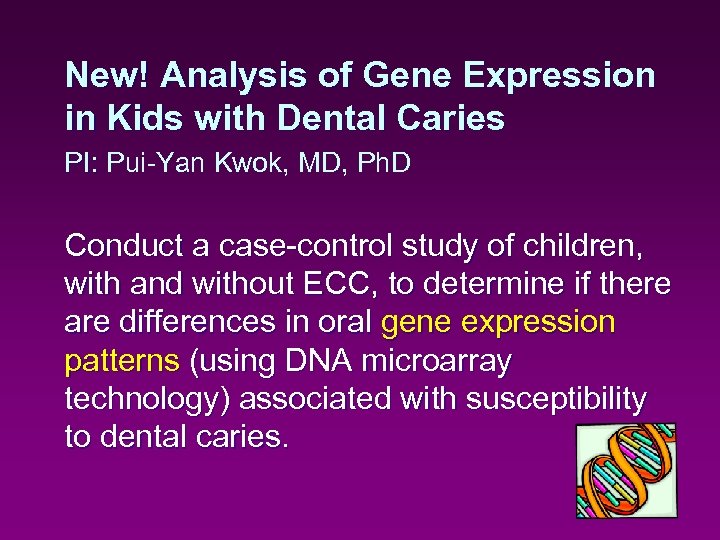 New! Analysis of Gene Expression in Kids with Dental Caries

PI: Pui-Yan Kwok, MD, PhD

Conduct a case-control study of children, with and without ECC, to determine if there are differences in oral gene expression patterns (using DNA microarray technology) associated with susceptibility to dental caries.